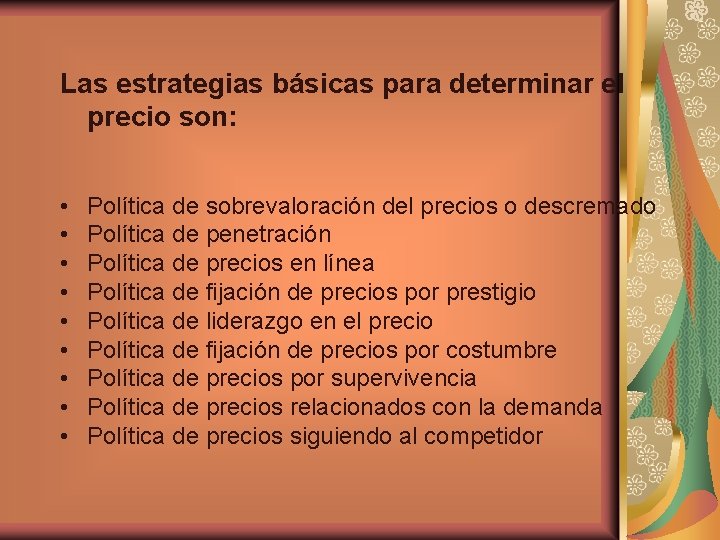 Las estrategias básicas para determinar el precio son:

• Política de sobrevaloración del precios o descremado
• Política de penetración
• Política de precios en línea
• Política de fijación de precios por prestigio
• Política de liderazgo en el precio
• Política de fijación de precios por costumbre
• Política de precios por supervivencia
• Política de precios relacionados con la demanda
• Política de precios siguiendo al competidor